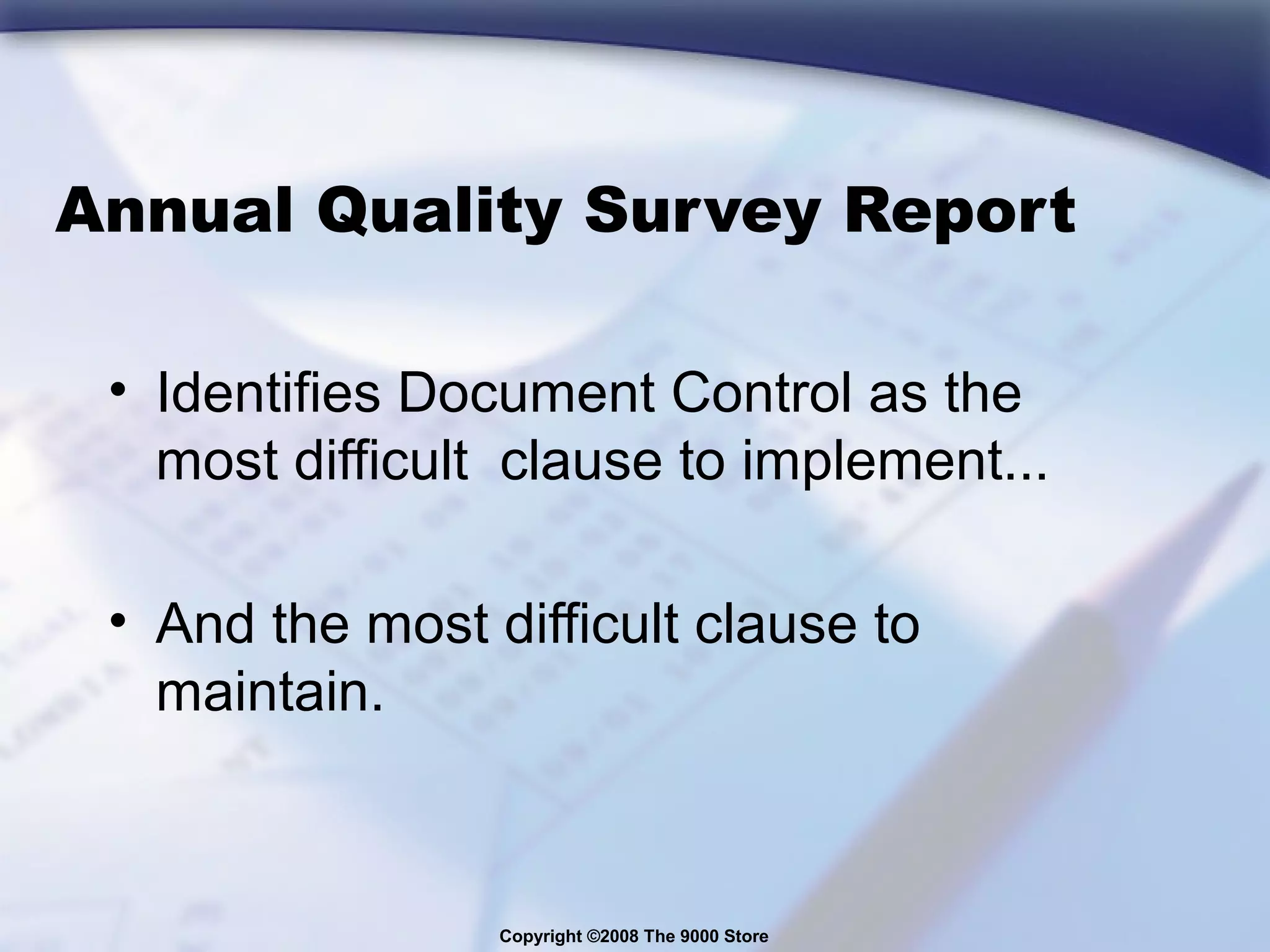 Annual Quality Survey Report

• Identifies Document Control as the most difficult clause to implement...

• And the most difficult clause to maintain.

Copyright ©2008 The 9000 Store